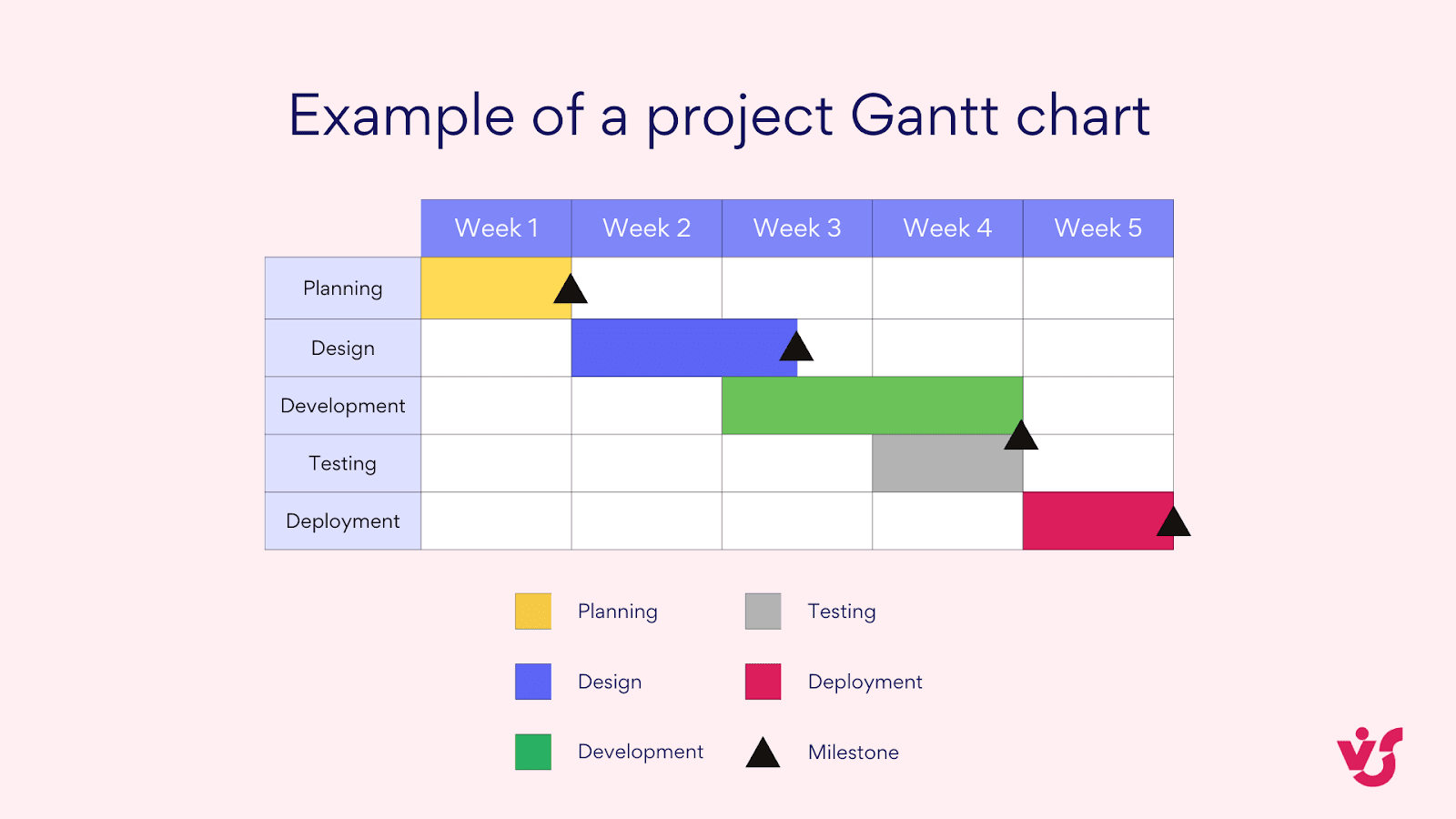 Example of a project Gantt chart

| | Week 1 | Week 2 | Week 3 | Week 4 | Week 5 |
|---|---|---|---|---|---|
| Planning | | | | | |
| Design | | | | | |
| Development | | | | | |
| Testing | | | | | |
| Deployment | | | | | |

Planning
Design
Development
Testing
Deployment
Milestone